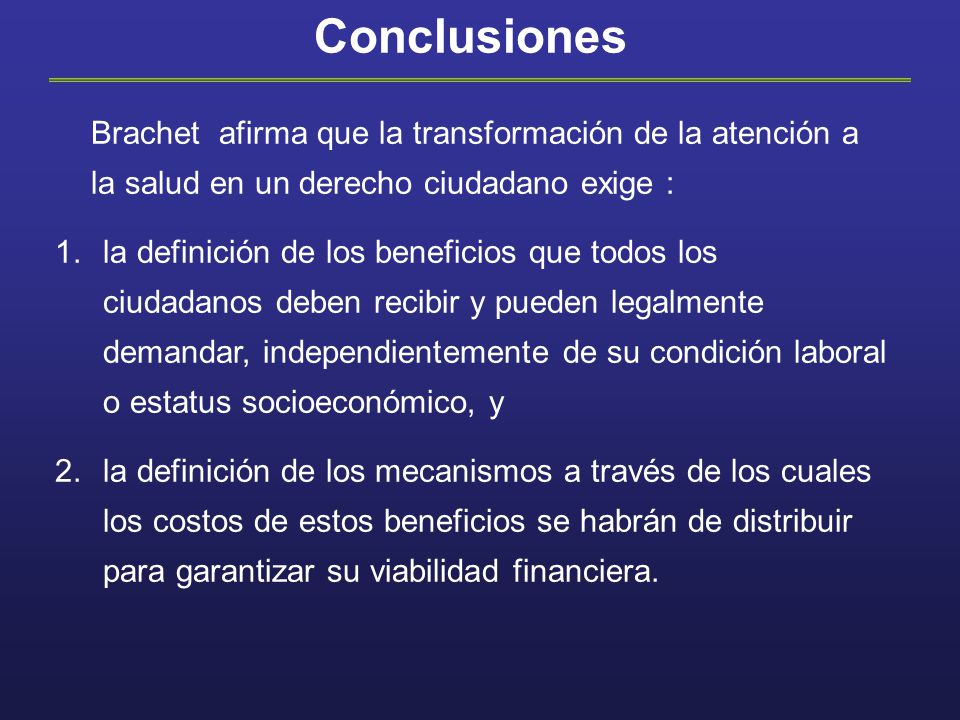 Conclusiones

Brachet afirma que la transformación de la atención a la salud en un derecho ciudadano exige :

1. la definición de los beneficios que todos los ciudadanos deben recibir y pueden legalmente demandar, independientemente de su condición laboral o estatus socioeconómico, y

2. la definición de los mecanismos a través de los cuales los costos de estos beneficios se habrán de distribuir para garantizar su viabilidad financiera.